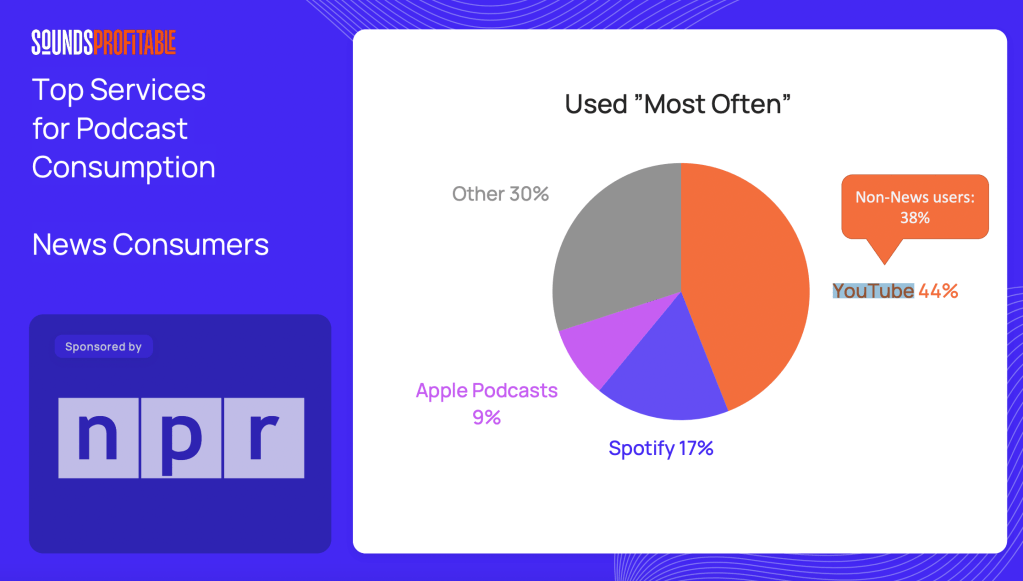 SOUNDSPROFITABLE

Top Services for Podcast Consumption

News Consumers

Sponsored by

npr

Used "Most Often"

Other 30%

Non-News users: 38%

YouTube 44%

Apple Podcasts 9%

Spotify 17%